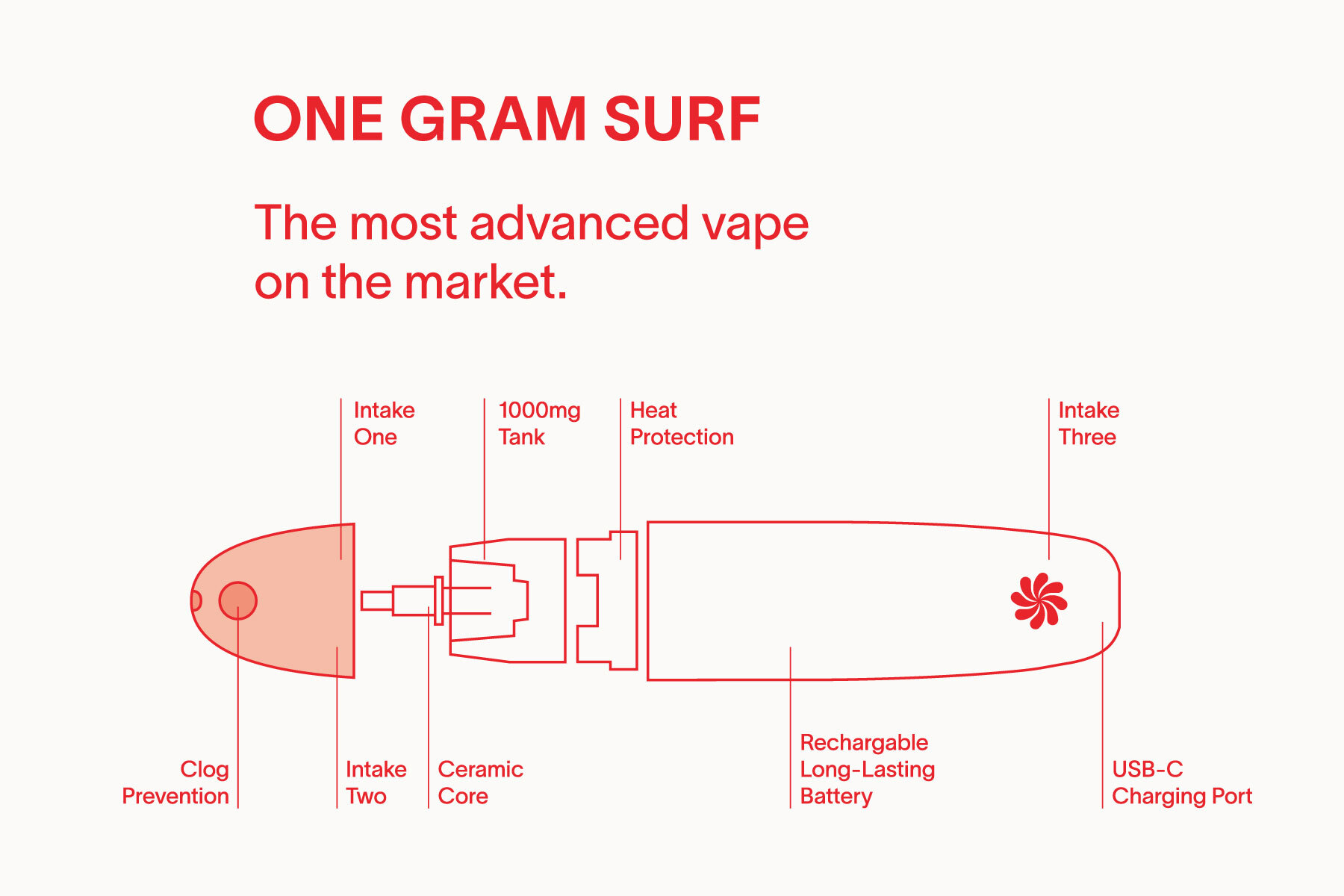 ONE GRAM SURF

The most advanced vape on the market.

Intake One

1000mg Tank

Heat Protection

Intake Three

Clog Prevention

Intake Two

Ceramic Core

Rechargable Long-Lasting Battery

USB-C Charging Port